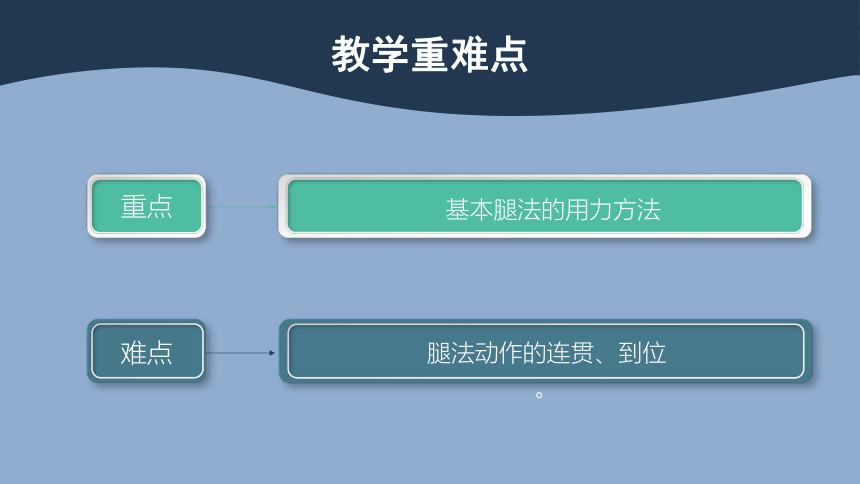 教学重难点

重点

基本腿法的用力方法

难点

腿法动作的连贯、到位

。